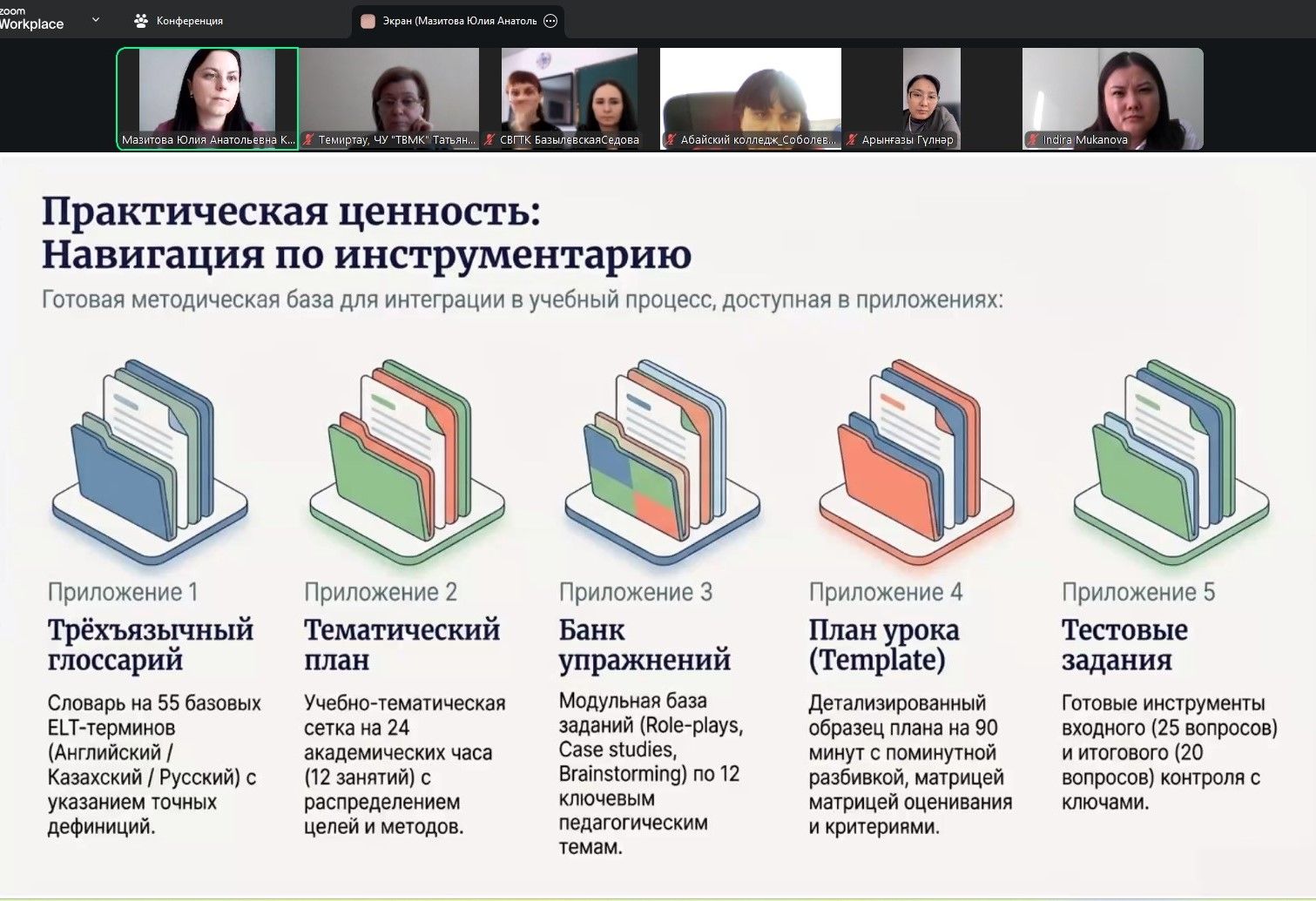 zoom Workplace

Конференция

Экран (Мазитова Юлия Анатоль

Мазитова Юлия Анатольевна К...

Темиртау, ЧУ "ТВМК" Татьян...

СВГТК БазылевскаяСедова

Абайский колледж_Соболев...

Арынғазы Гүлнәр

Indira Mukanova

Практическая ценность: Навигация по инструментарию

Готовая методическая база для интеграции в учебный процесс, доступная в приложениях:

Приложение 1
Трёхъязычный глоссарий
Словарь на 55 базовых ELT-терминов (Английский / Казахский / Русский) с указанием точных дефиниций.

Приложение 2
Тематический план
Учебно-тематическая сетка на 24 академических часа (12 занятий) с распределением целей и методов.

Приложение 3
Банк упражнений
Модульная база заданий (Role-plays, Case studies, Brainstorming) по 12 ключевым педагогическим темам.

Приложение 4
План урока (Template)
Детализированный образец плана на 90 минут с поминутной разбивкой, матрицей матрицей оценивания и критериями.

Приложение 5
Тестовые задания
Готовые инструменты входного (25 вопросов) и итогового (20 вопросов) контроля с ключами.